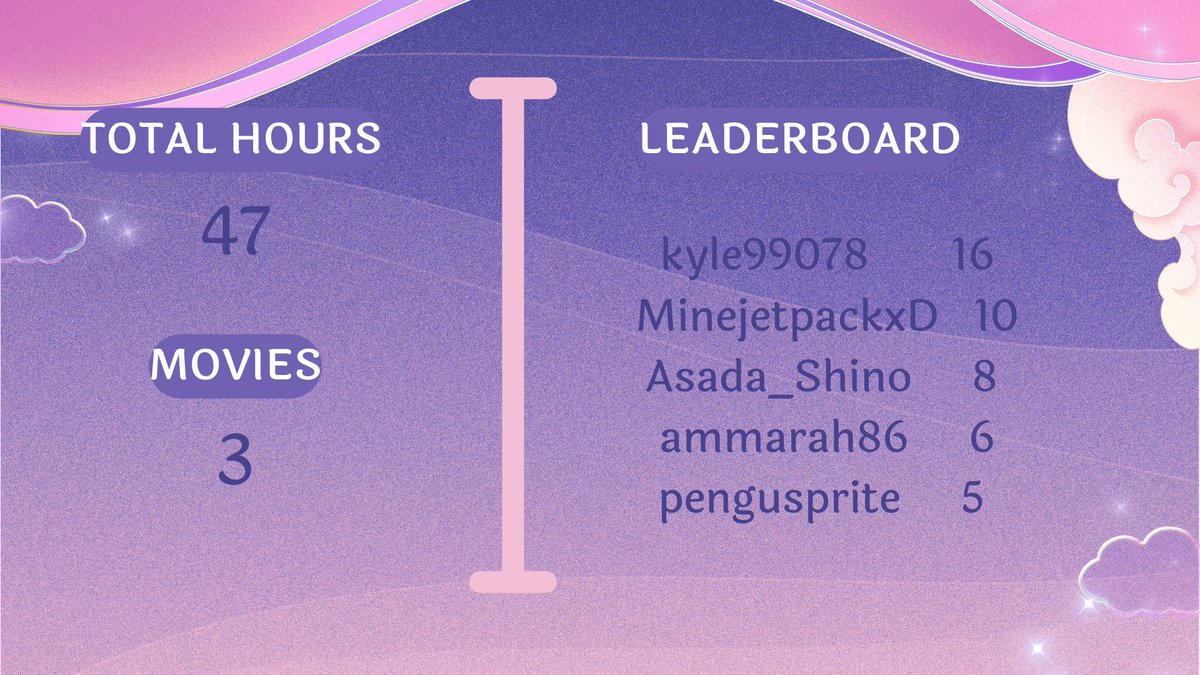 TOTAL HOURS

47

MOVIES

3

LEADERBOARD

kyle99078 16
MinejetpackxD 10
Asada_Shino 8
ammarah86 6
pengusprite 5